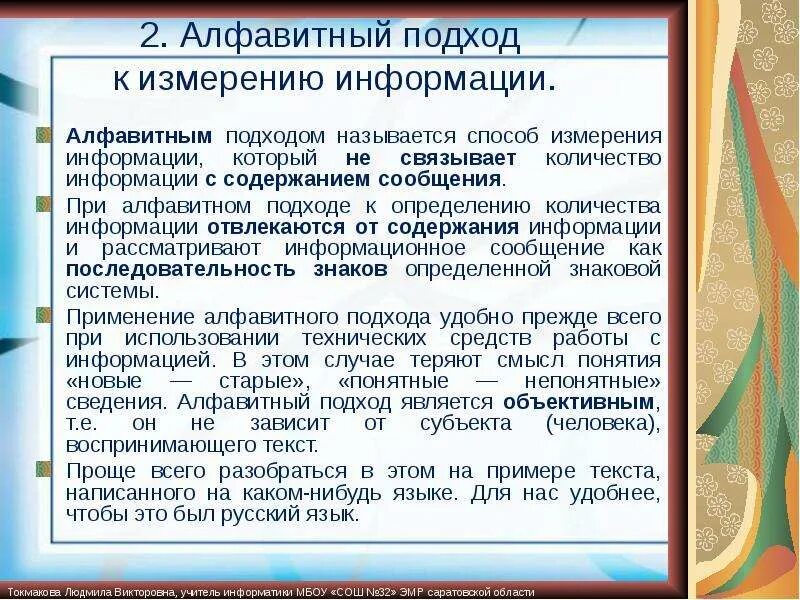 2. Алфавитный подход к измерению информации.

Алфавитным подходом называется способ измерения информации, который не связывает количество информации с содержанием сообщения.

При алфавитном подходе к определению количества информации отвлекаются от содержания информации и рассматривают информационное сообщение как последовательность знаков определенной знаковой системы.

Применение алфавитного подхода удобно прежде всего при использовании технических средств работы с информацией. В этом случае теряют смысл понятия «новые — старые», «понятные — непонятные» сведения. Алфавитный подход является объективным, т.е. он не зависит от субъекта (человека), воспринимающего текст.

Проще всего разобраться в этом на примере текста, написанного на каком-нибудь языке. Для нас удобнее, чтобы это был русский язык.

Токмакова Людмила Викторовна, учитель информатики МБОУ «СОШ №32» ЭМР саратовской области